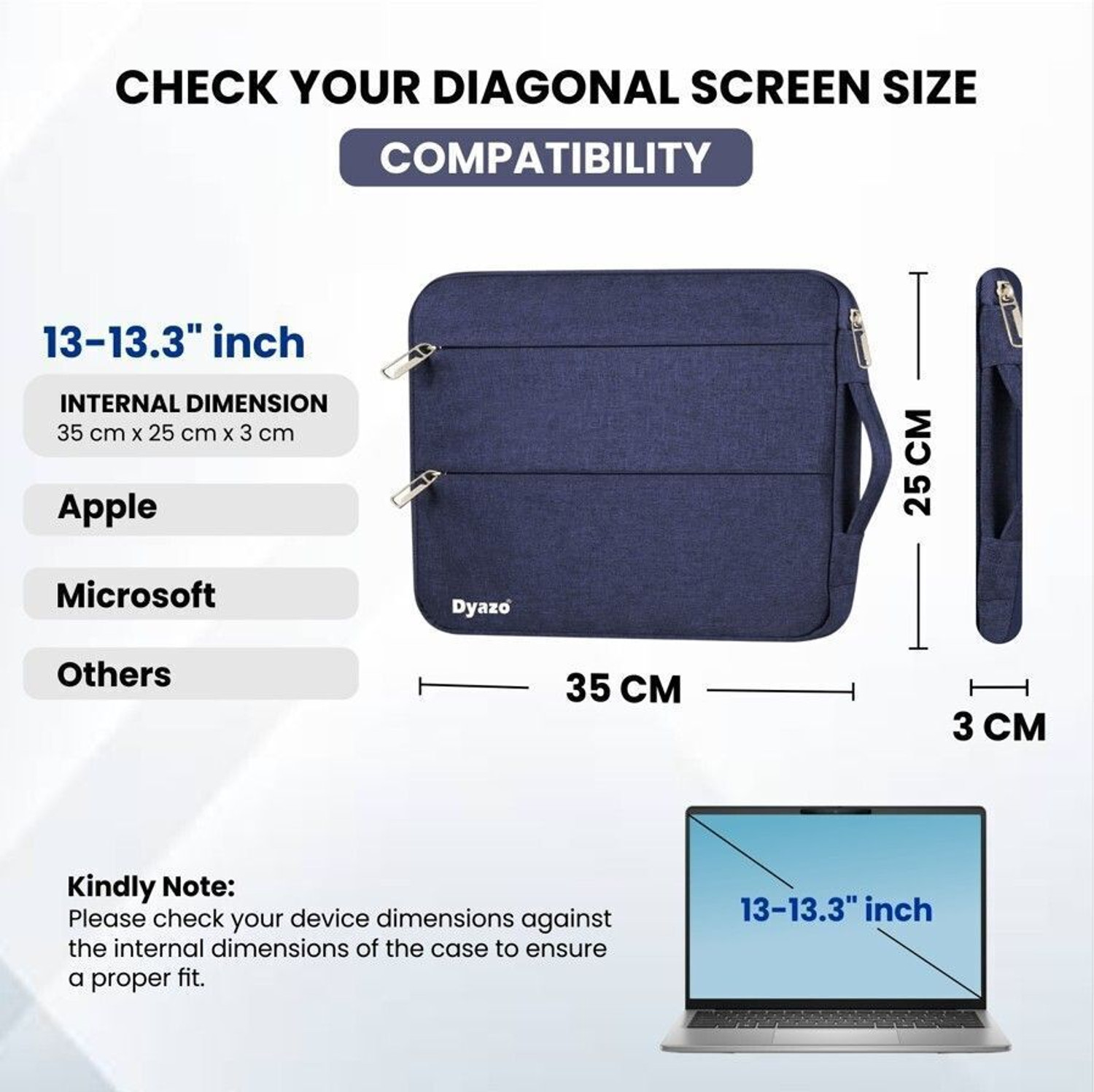 CHECK YOUR DIAGONAL SCREEN SIZE

COMPATIBILITY

13-13.3" inch

INTERNAL DIMENSION
35 cm x 25 cm x 3 cm

Apple

Microsoft

Others

Dyazo

25 CM

35 CM

3 CM

Kindly Note:
Please check your device dimensions against the internal dimensions of the case to ensure a proper fit.

13-13.3" inch